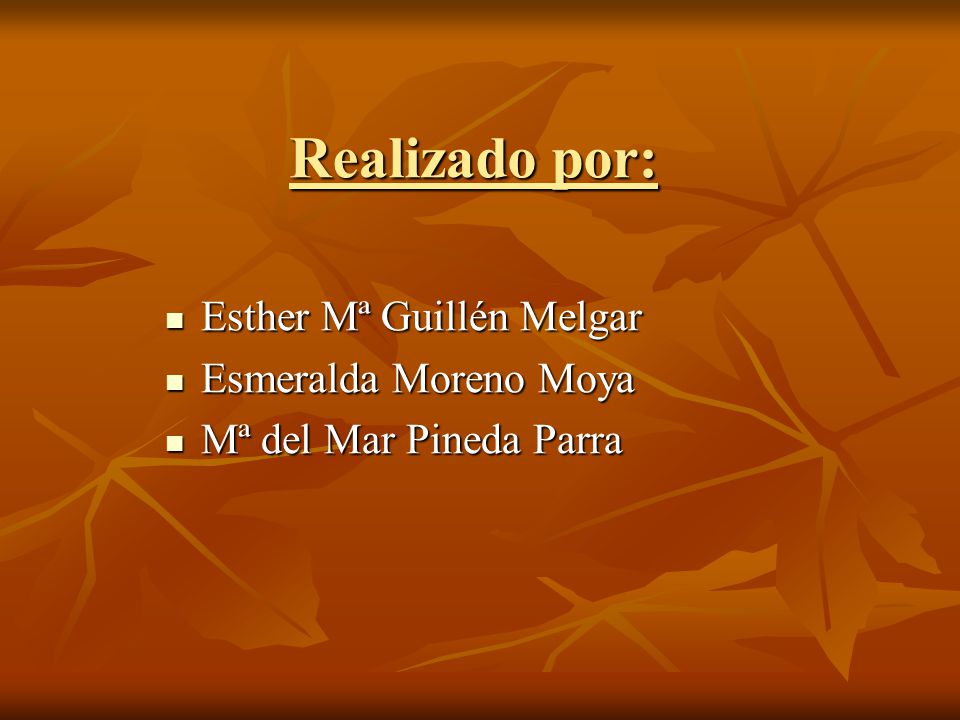 Realizado por:

- Esther Mª Guillén Melgar
- Esmeralda Moreno Moya
- Mª del Mar Pineda Parra